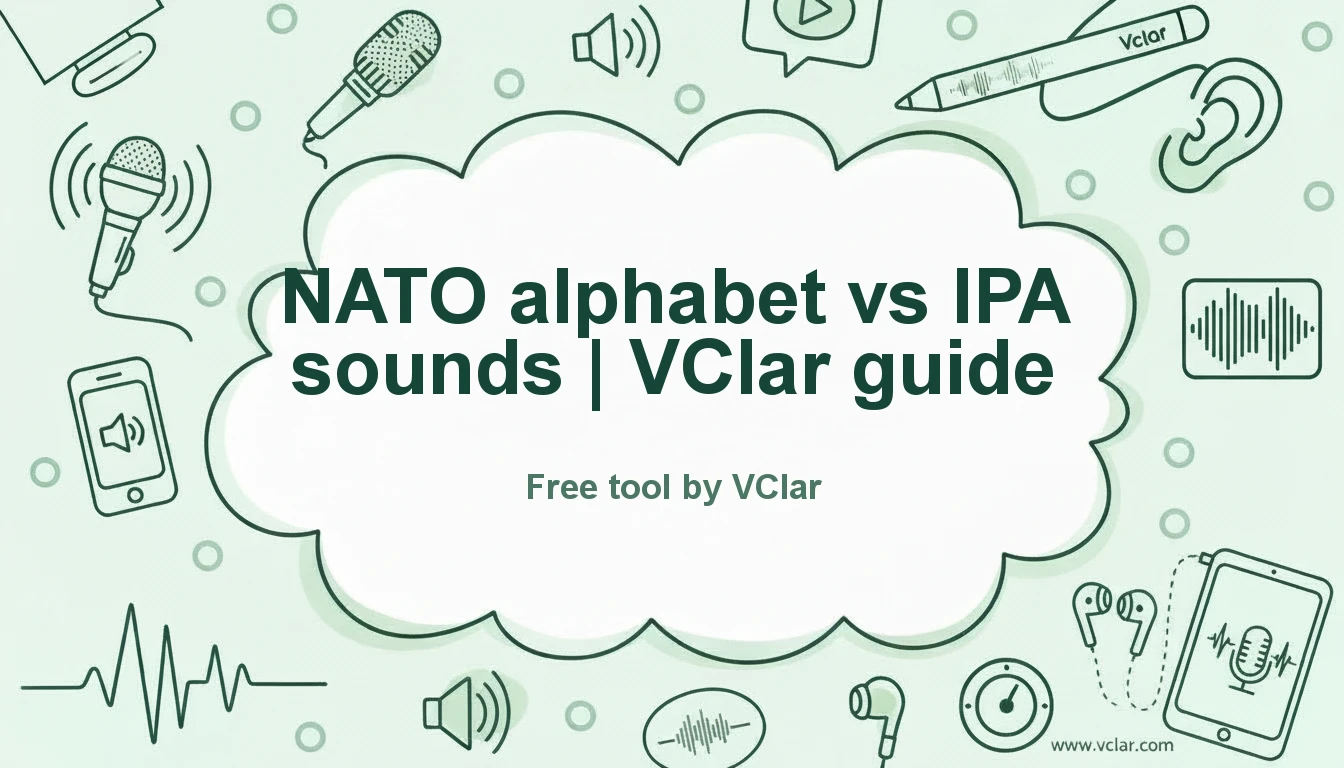 Vclar

NATO alphabet vs IPA sounds | VClar guide

Free tool by VClar

www.vclar.com